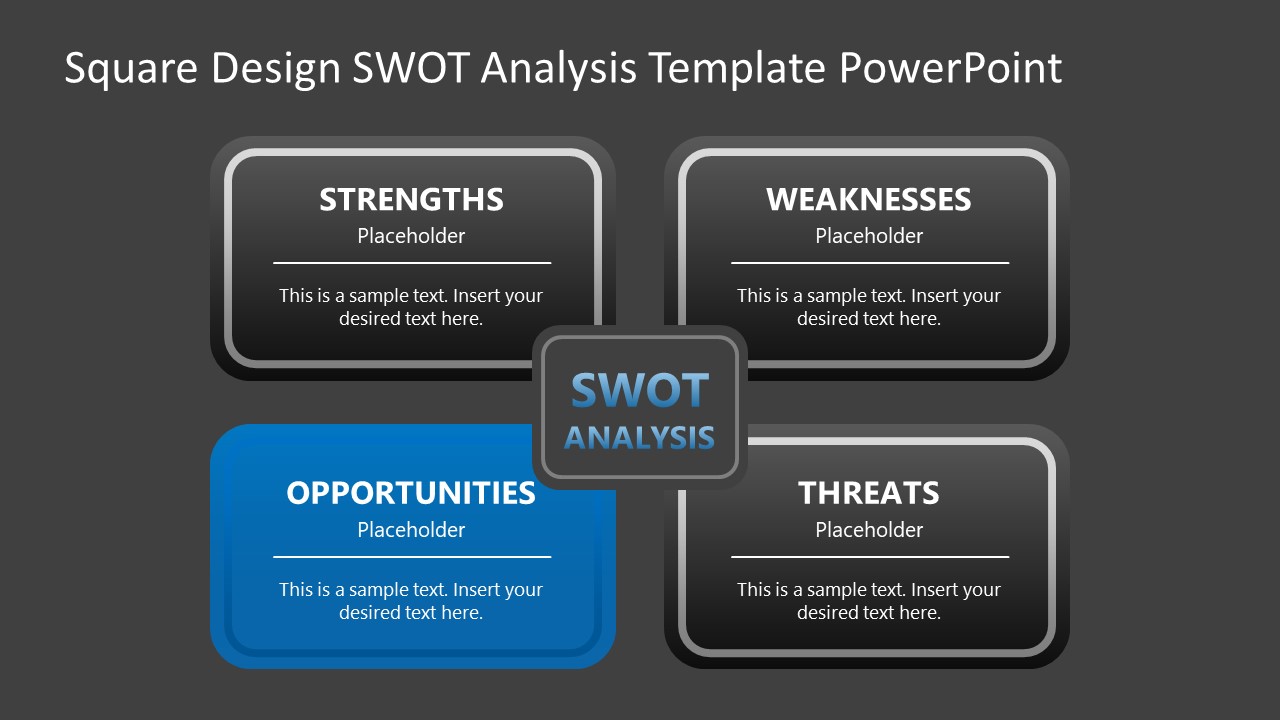 Square Design SWOT Analysis Template PowerPoint

STRENGTHS
Placeholder

This is a sample text. Insert your desired text here.

WEAKNESSES
Placeholder

This is a sample text. Insert your desired text here.

SWOT
ANALYSIS

OPPORTUNITIES
Placeholder

This is a sample text. Insert your desired text here.

THREATS
Placeholder

This is a sample text. Insert your desired text here.